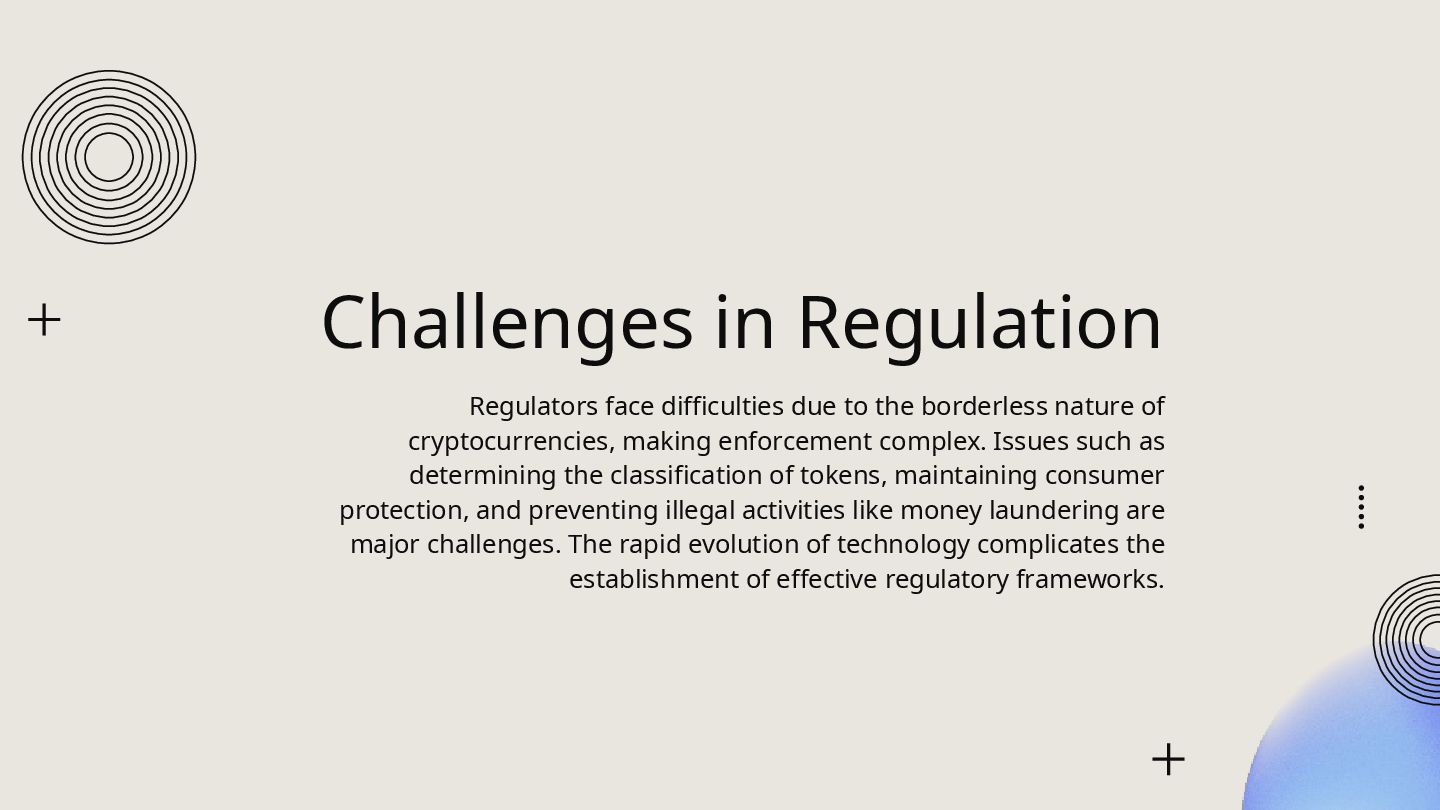 Challenges in Regulation

Regulators face difficulties due to the borderless nature of cryptocurrencies, making enforcement complex. Issues such as determining the classification of tokens, maintaining consumer protection, and preventing illegal activities like money laundering are major challenges. The rapid evolution of technology complicates the establishment of effective regulatory frameworks.